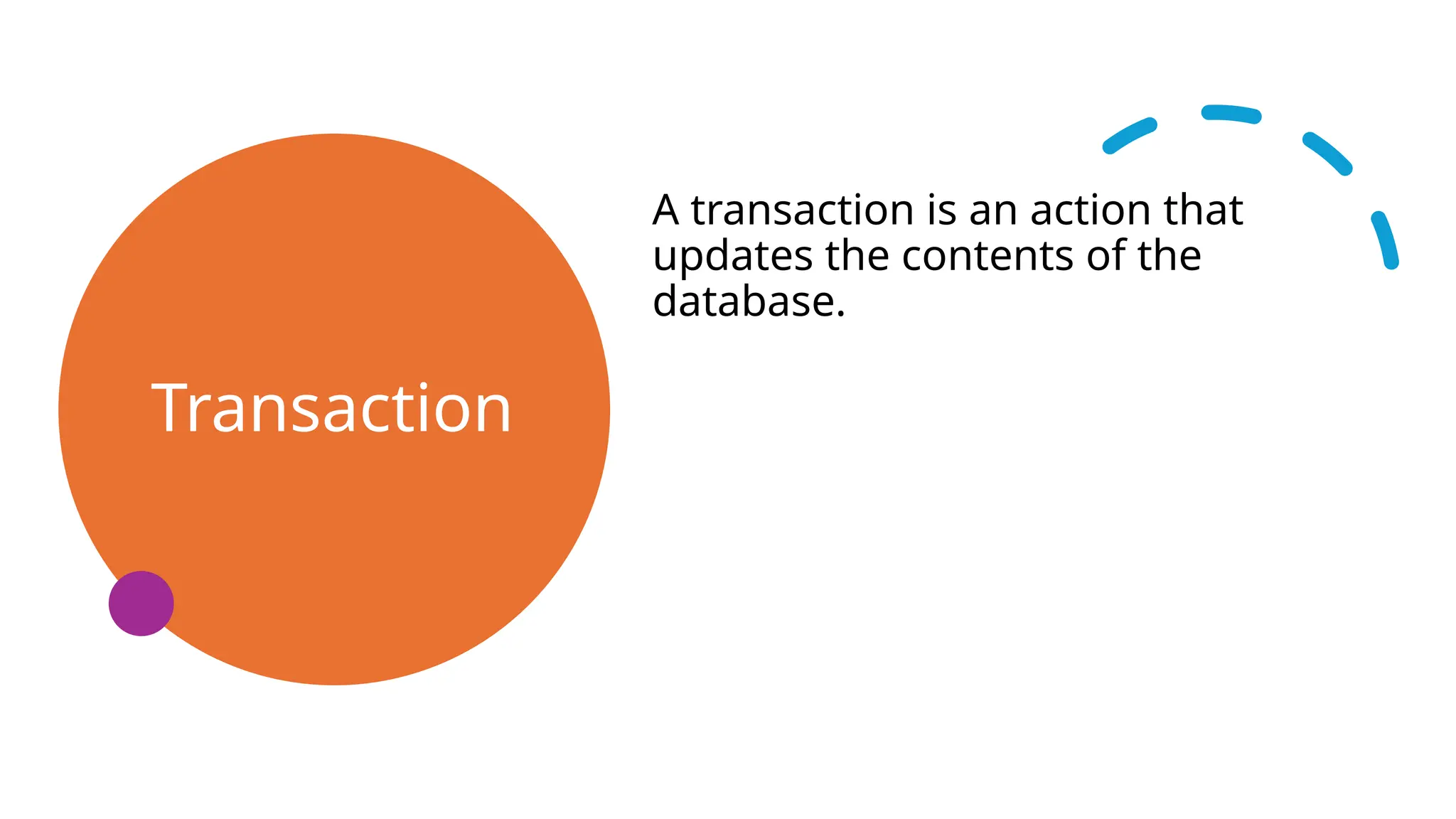 Transaction

A transaction is an action that updates the contents of the database.